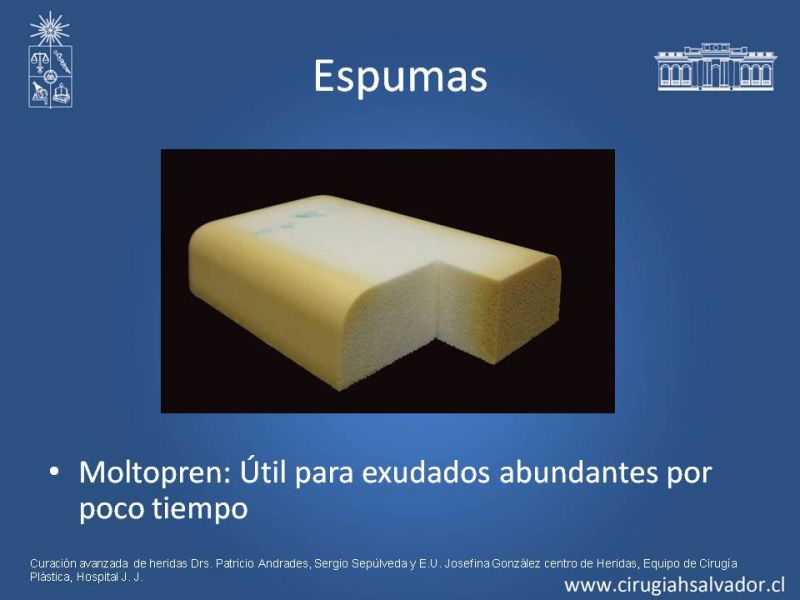 Espumas

• Moltopren: Útil para exudados abundantes por poco tiempo

Curación avanzada de heridas Drs. Patricio Andrades, Sergio Sepúlveda y E.U. Josefina González centro de Heridas, Equipo de Cirugía Plástica, Hospital J. J.

www.cirugiahsalvador.cl